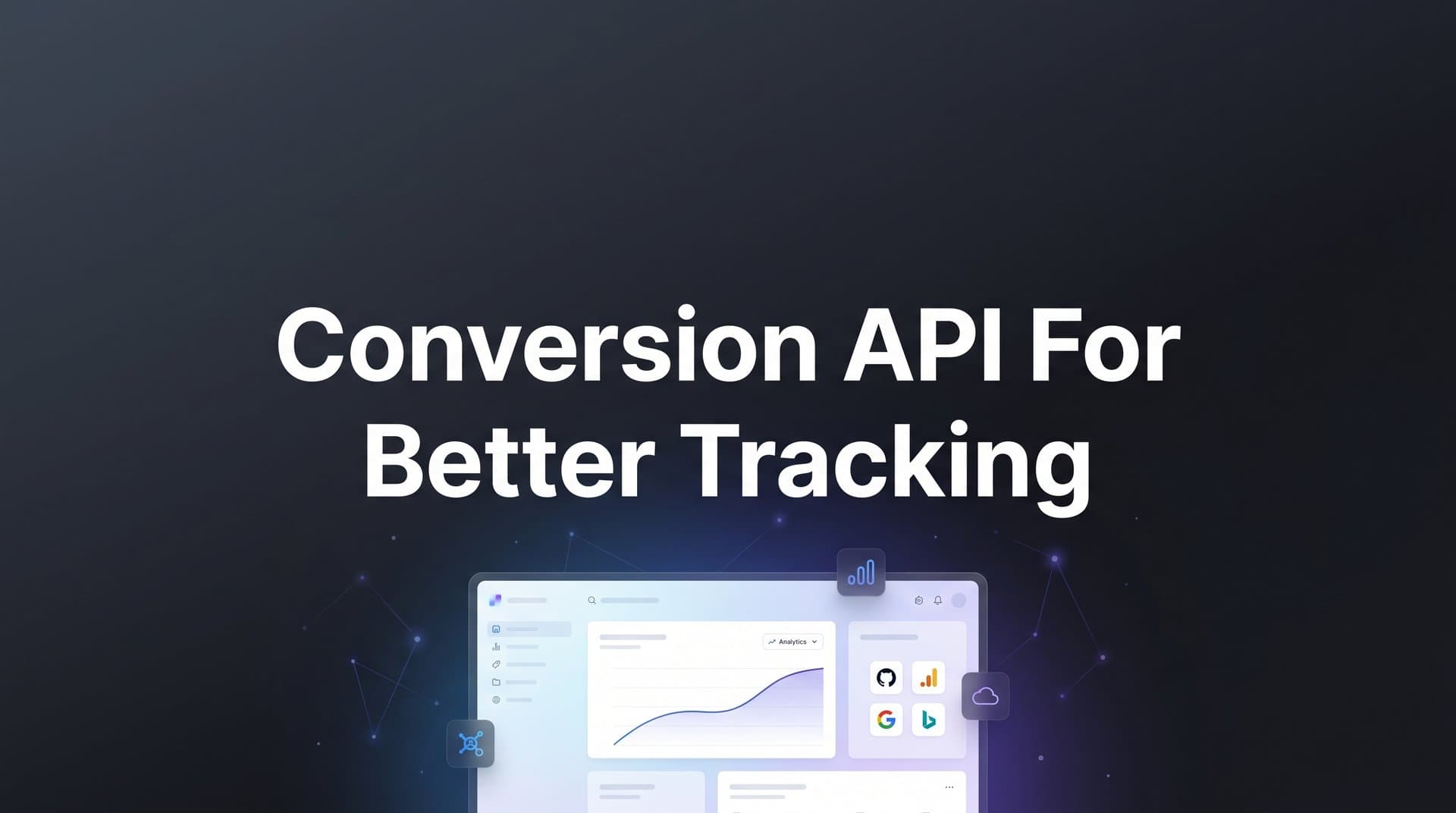 Conversion API For Better Tracking

Analytics